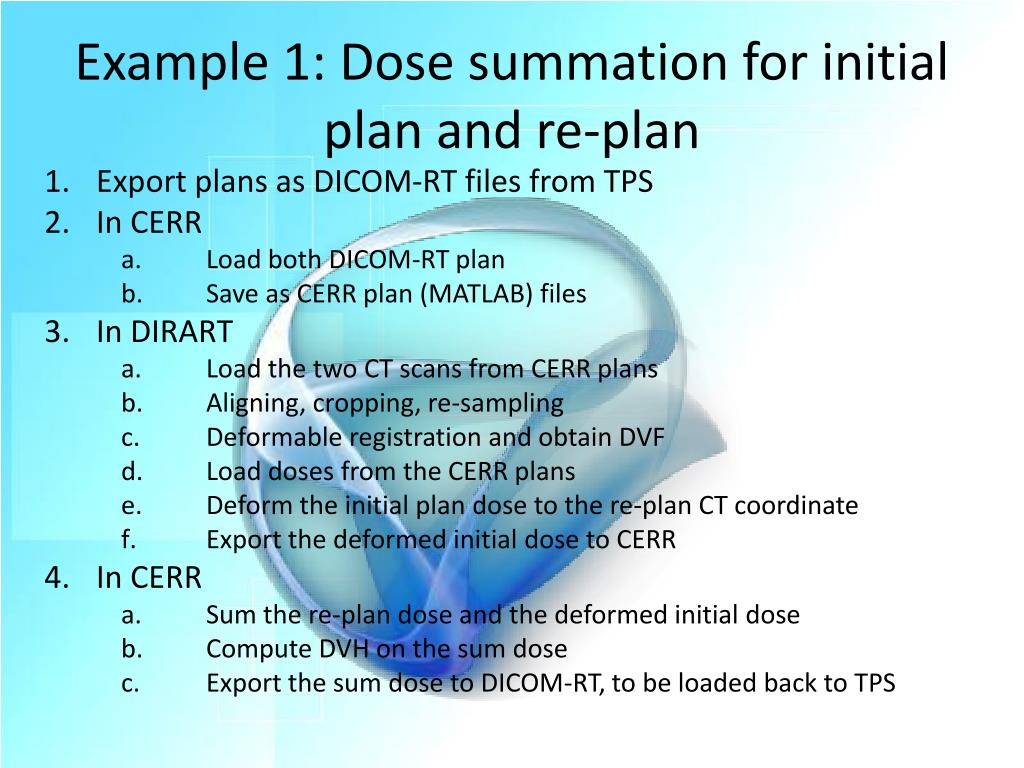 Example 1: Dose summation for initial plan and re-plan

1. Export plans as DICOM-RT files from TPS
2. In CERR
a. Load both DICOM-RT plan
b. Save as CERR plan (MATLAB) files
3. In DIRART
a. Load the two CT scans from CERR plans
b. Aligning, cropping, re-sampling
c. Deformable registration and obtain DVF
d. Load doses from the CERR plans
e. Deform the initial plan dose to the re-plan CT coordinate
f. Export the deformed initial dose to CERR
4. In CERR
a. Sum the re-plan dose and the deformed initial dose
b. Compute DVH on the sum dose
c. Export the sum dose to DICOM-RT, to be loaded back to TPS